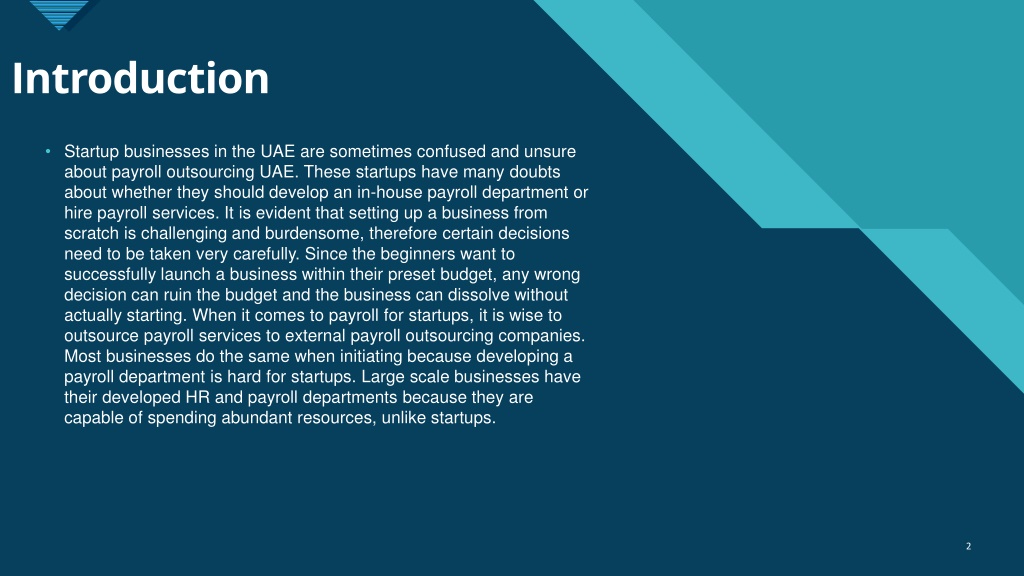 Introduction

• Startup businesses in the UAE are sometimes confused and unsure about payroll outsourcing UAE. These startups have many doubts about whether they should develop an in-house payroll department or hire payroll services. It is evident that setting up a business from scratch is challenging and burdensome, therefore certain decisions need to be taken very carefully. Since the beginners want to successfully launch a business within their preset budget, any wrong decision can ruin the budget and the business can dissolve without actually starting. When it comes to payroll for startups, it is wise to outsource payroll services to external payroll outsourcing companies. Most businesses do the same when initiating because developing a payroll department is hard for startups. Large scale businesses have their developed HR and payroll departments because they are capable of spending abundant resources, unlike startups.

2